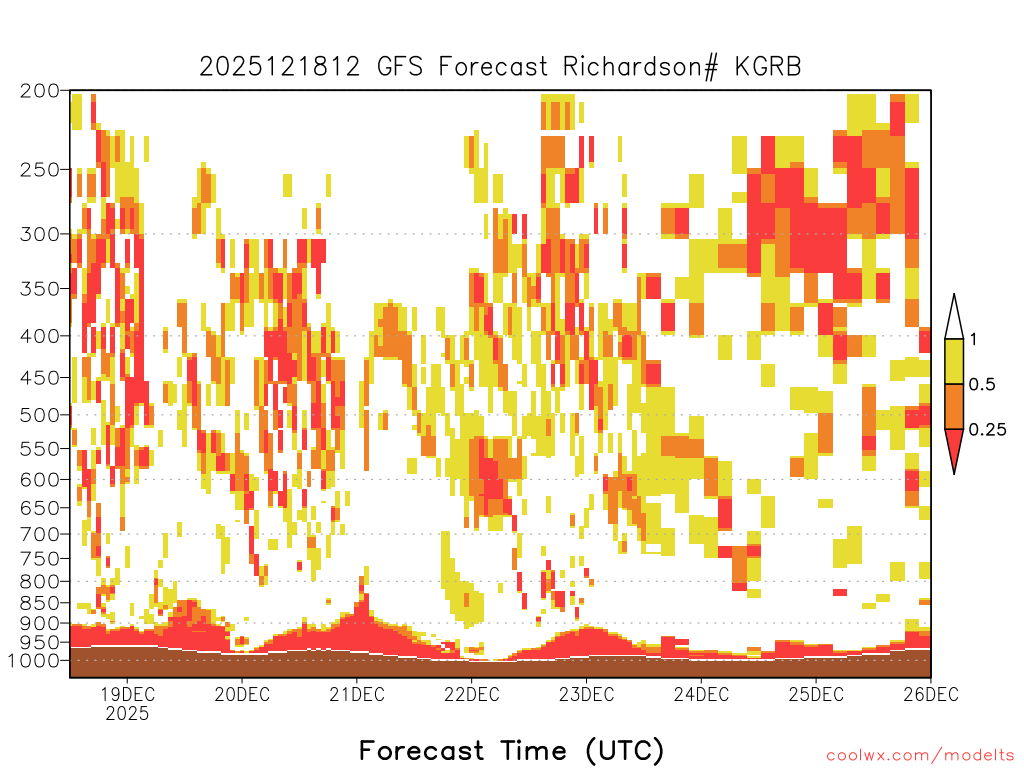 2025121812 GFS Forecast Richardson# KGRB

200
250
300
350
400
450
500
550
600
650
700
750
800
850
900
950
1000

1
0.5
0.25

19DEC
2025
20DEC
21DEC
22DEC
23DEC
24DEC
25DEC
26DEC

Forecast Time (UTC)

coolwx.com/modelts